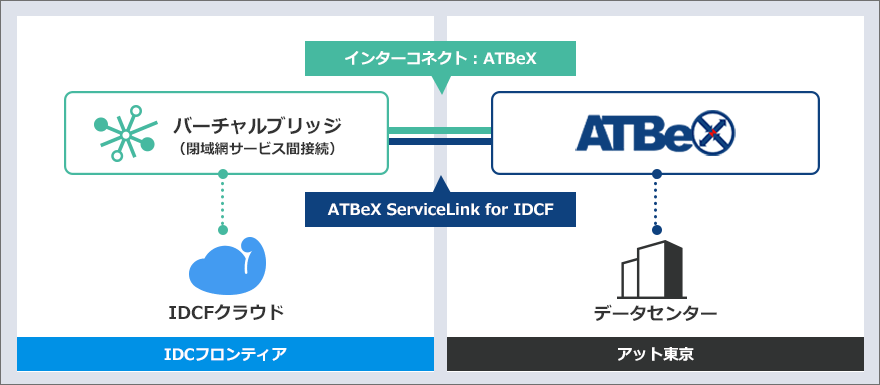 インターコネクト：ATBeX

バーチャルブリッジ
（閉域網サービス間接続）

ATBeX

ATBeX ServiceLink for IDCF

IDCFクラウド

データセンター

IDCフロンティア

アット東京